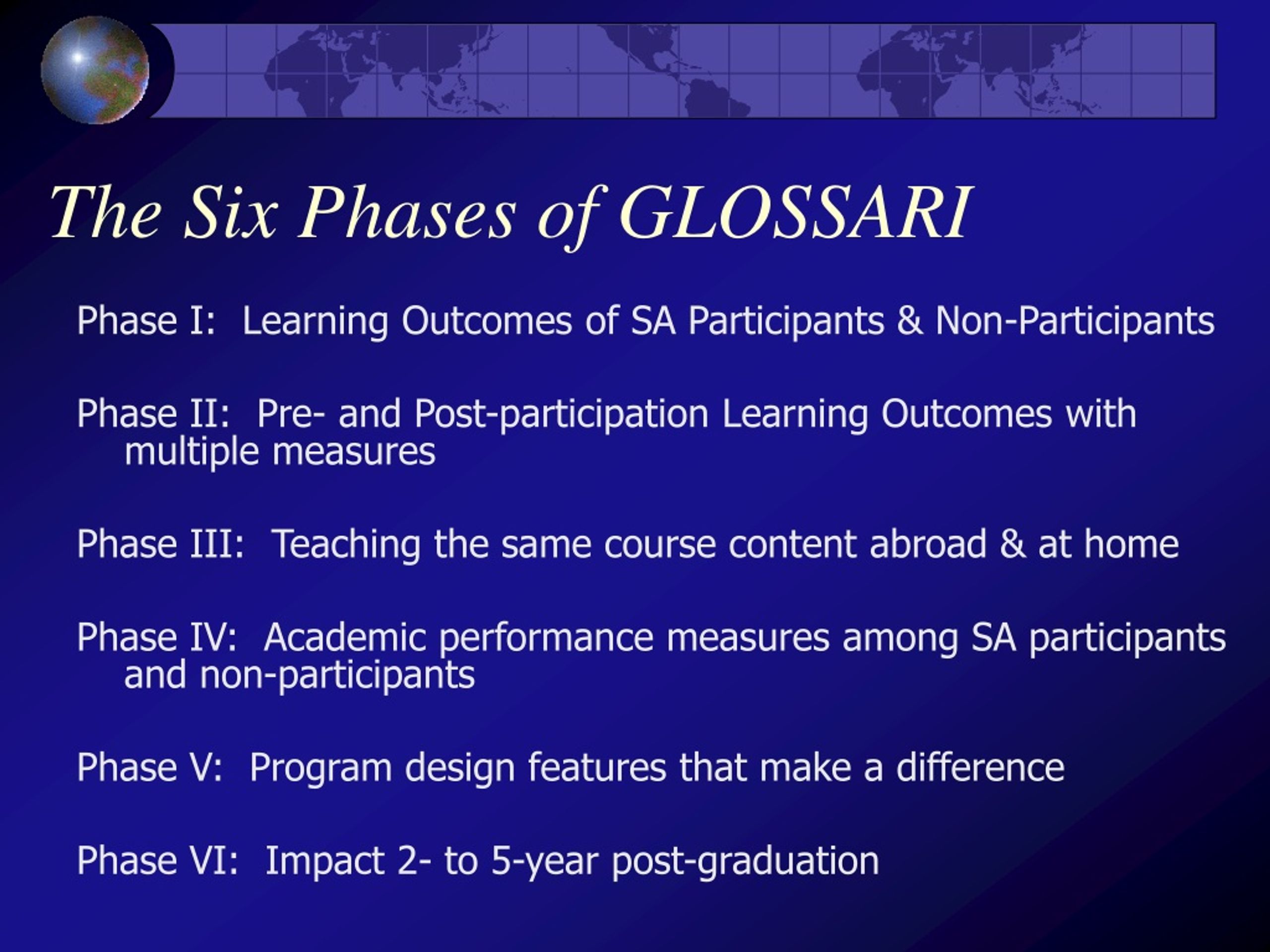 The Six Phases of GLOSSARI

Phase I: Learning Outcomes of SA Participants & Non-Participants

Phase II: Pre- and Post-participation Learning Outcomes with multiple measures

Phase III: Teaching the same course content abroad & at home

Phase IV: Academic performance measures among SA participants and non-participants

Phase V: Program design features that make a difference

Phase VI: Impact 2- to 5-year post-graduation